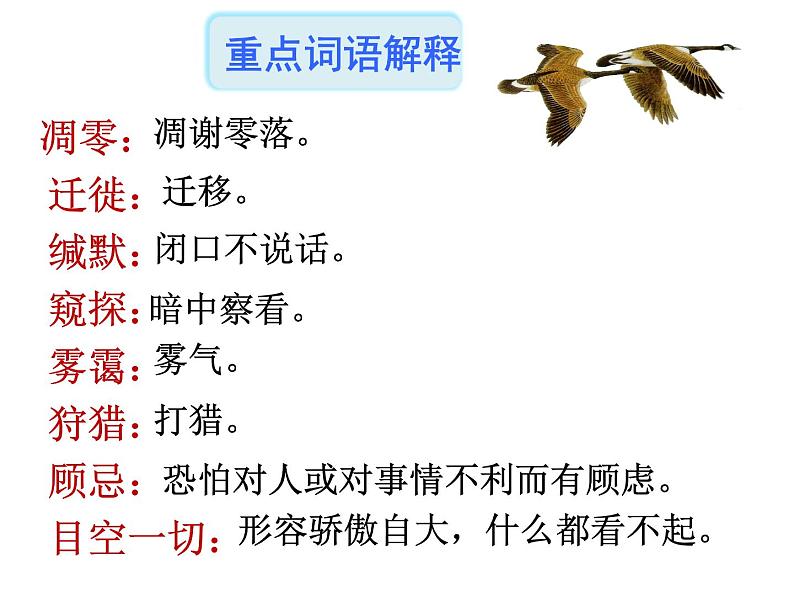 重点词语解释

凋零：凋谢零落。

迁徙：迁移。

缄默：闭口不说话。

窥探：暗中察看。

雾霭：雾气。

狩猎：打猎。

顾忌：恐怕对人或对事情不利而有顾虑。

目空一切：形容骄傲自大，什么都看不起。